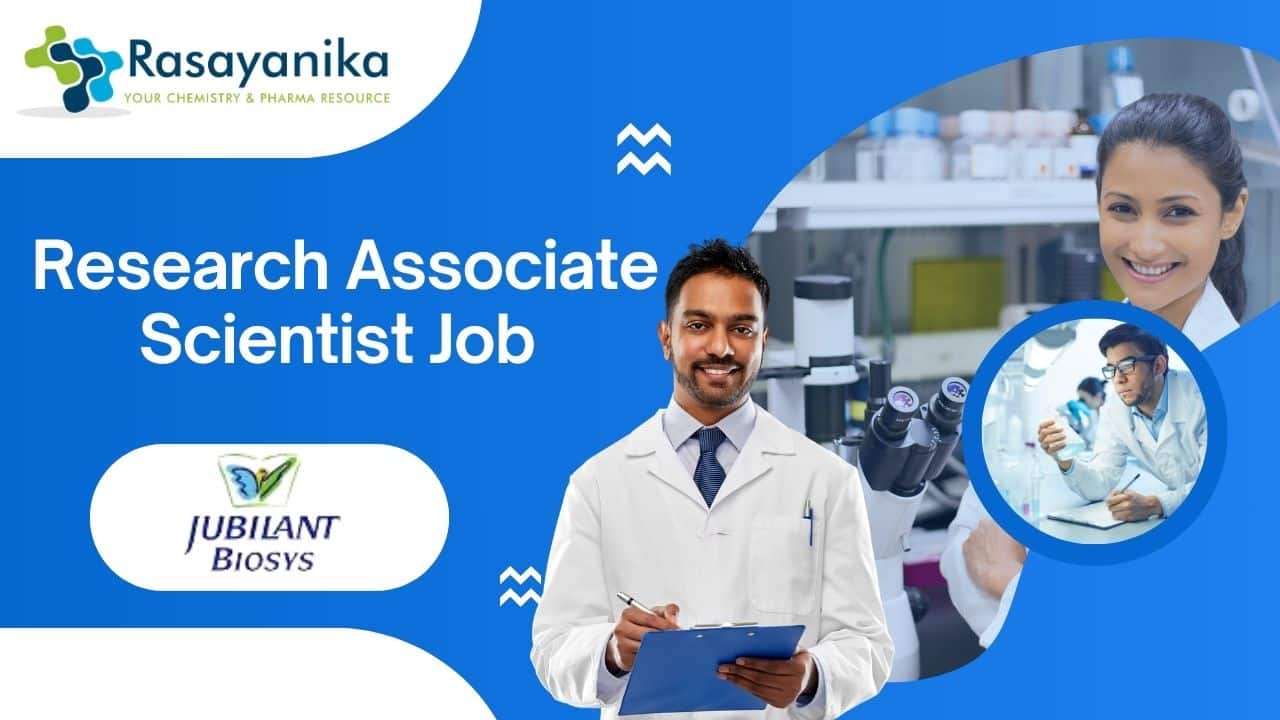 Rasayanika
YOUR CHEMISTRY & PHARMA RESOURCE

Research Associate Scientist Job

JUBILANT BIOSYS